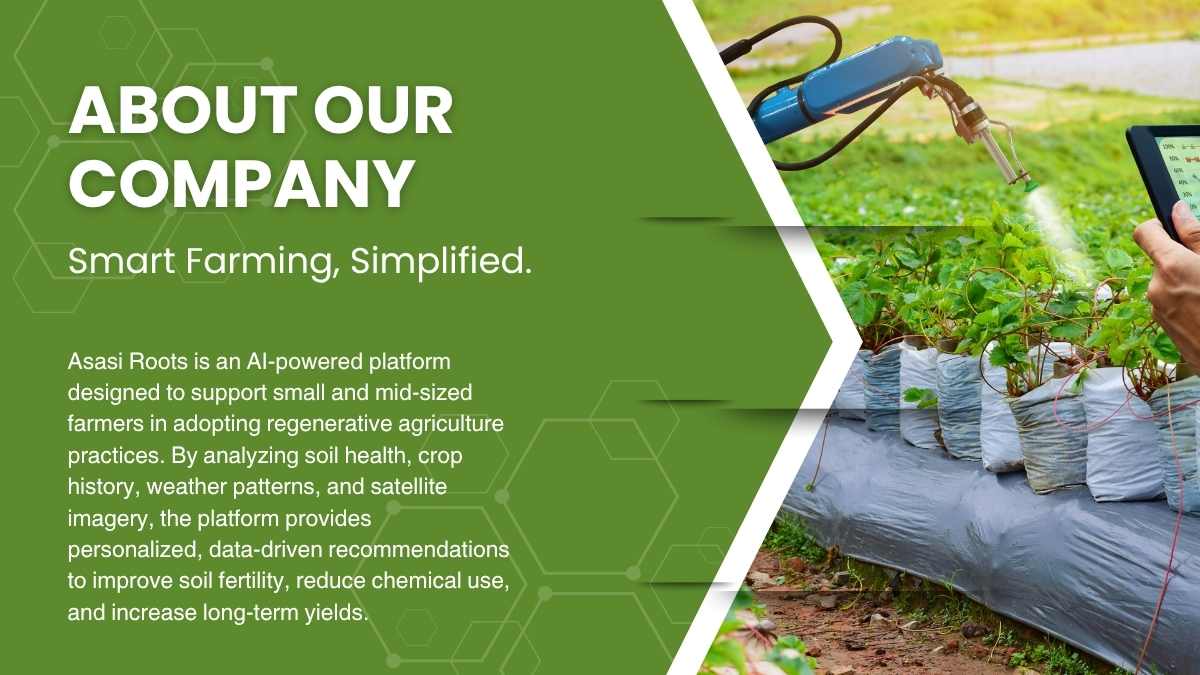 ABOUT OUR COMPANY

Smart Farming, Simplified.

Asasi Roots is an AI-powered platform designed to support small and mid-sized farmers in adopting regenerative agriculture practices. By analyzing soil health, crop history, weather patterns, and satellite imagery, the platform provides personalized, data-driven recommendations to improve soil fertility, reduce chemical use, and increase long-term yields.